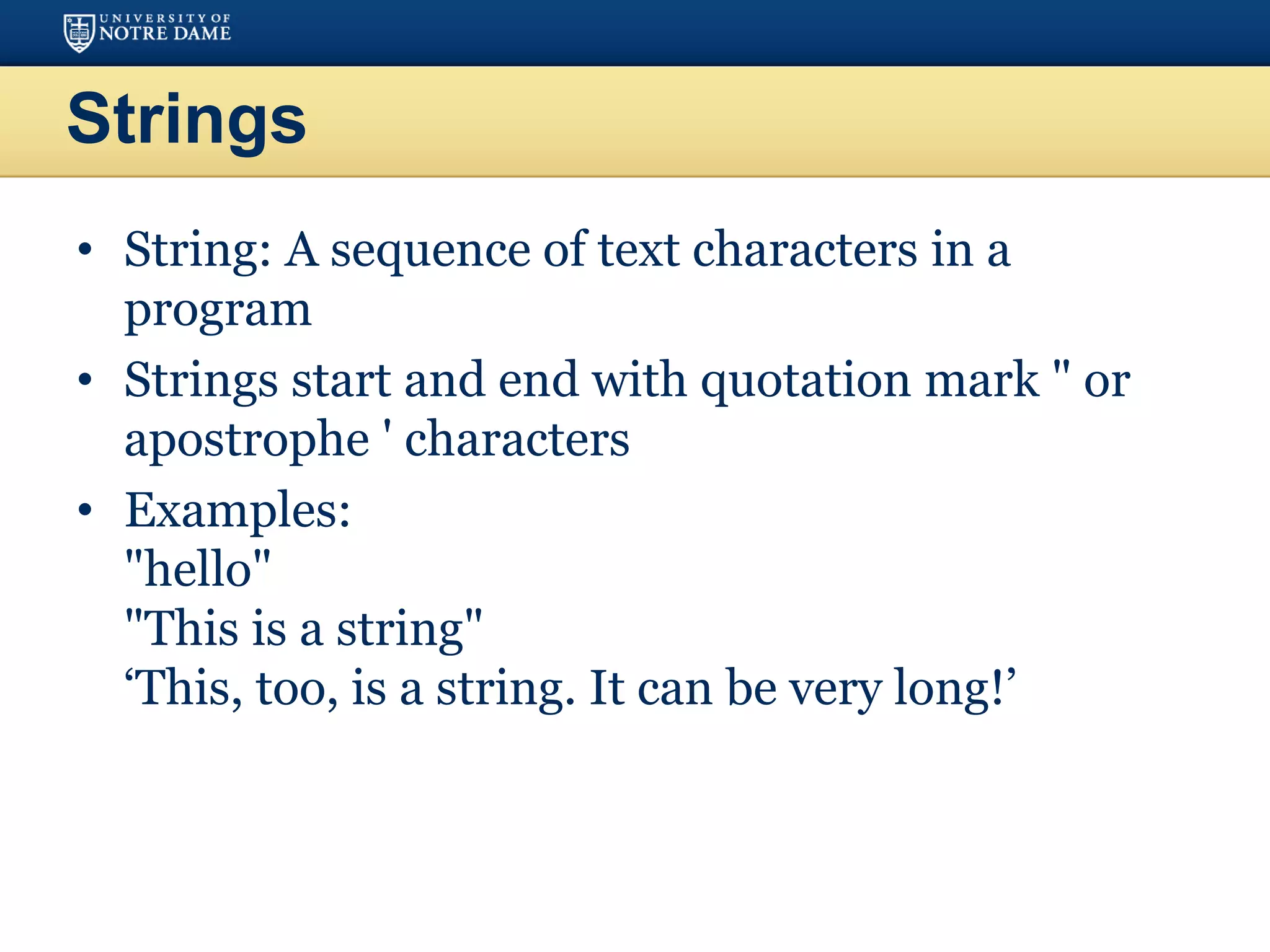 UNIVERSITY OF
NOTRE DAME

Strings

• String: A sequence of text characters in a program
• Strings start and end with quotation mark " or apostrophe ' characters
• Examples:
"hello"
"This is a string"
‘This, too, is a string. It can be very long!’